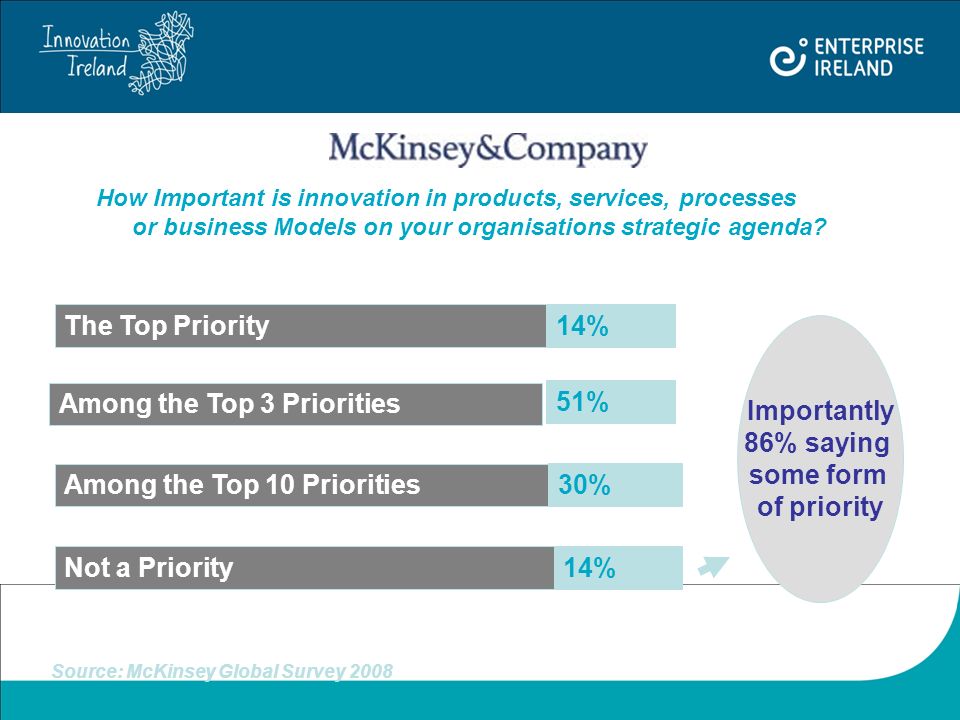 Innovation Ireland

ENTERPRISE IRELAND

McKinsey&Company

How Important is innovation in products, services, processes or business Models on your organisations strategic agenda?

The Top Priority 14%

Among the Top 3 Priorities 51%

Among the Top 10 Priorities 30%

Not a Priority 14%

Importantly 86% saying some form of priority

Source: McKinsey Global Survey 2008